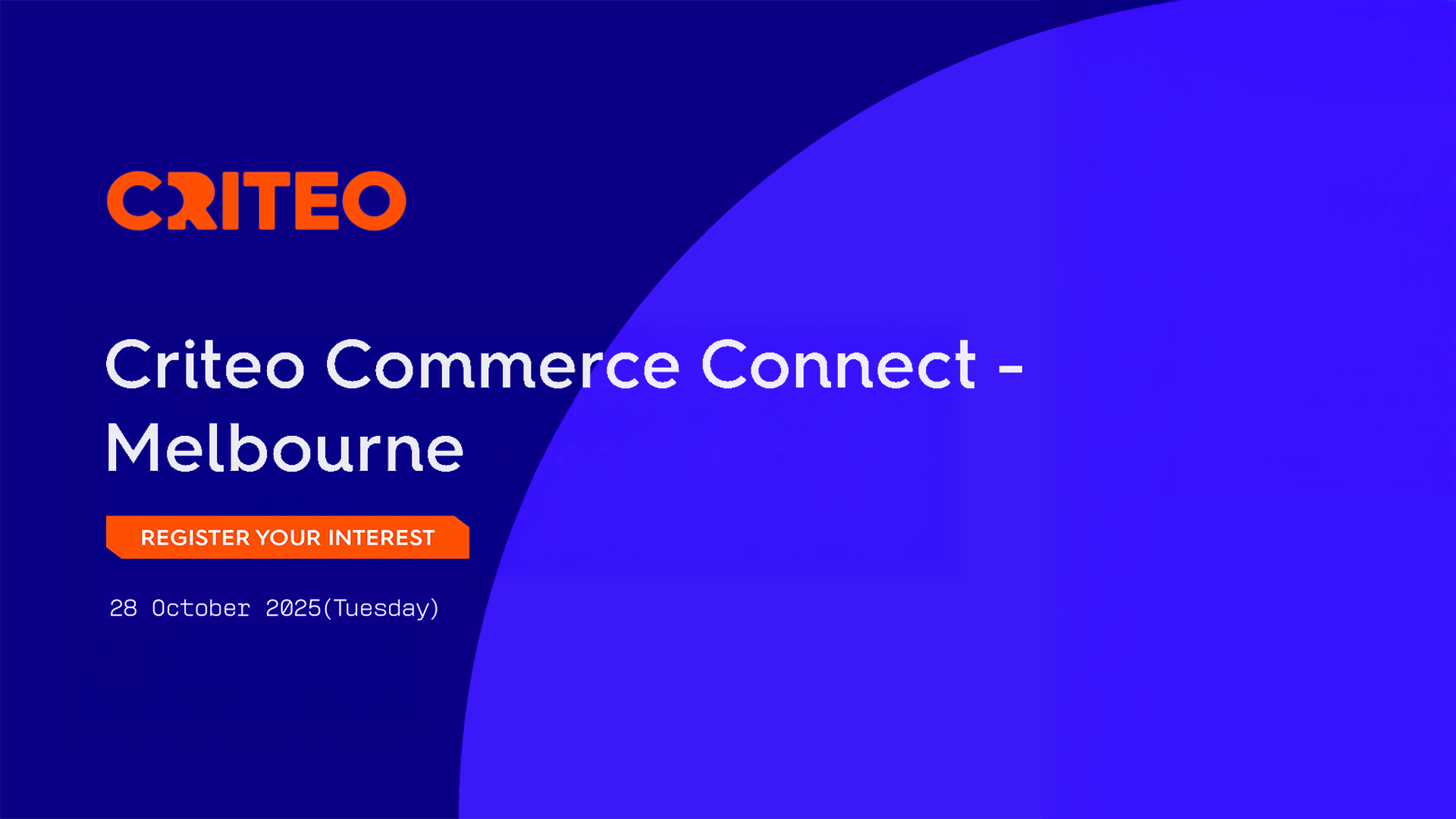 CRITEO

Criteo Commerce Connect - Melbourne

REGISTER YOUR INTEREST

28 October 2025(Tuesday)